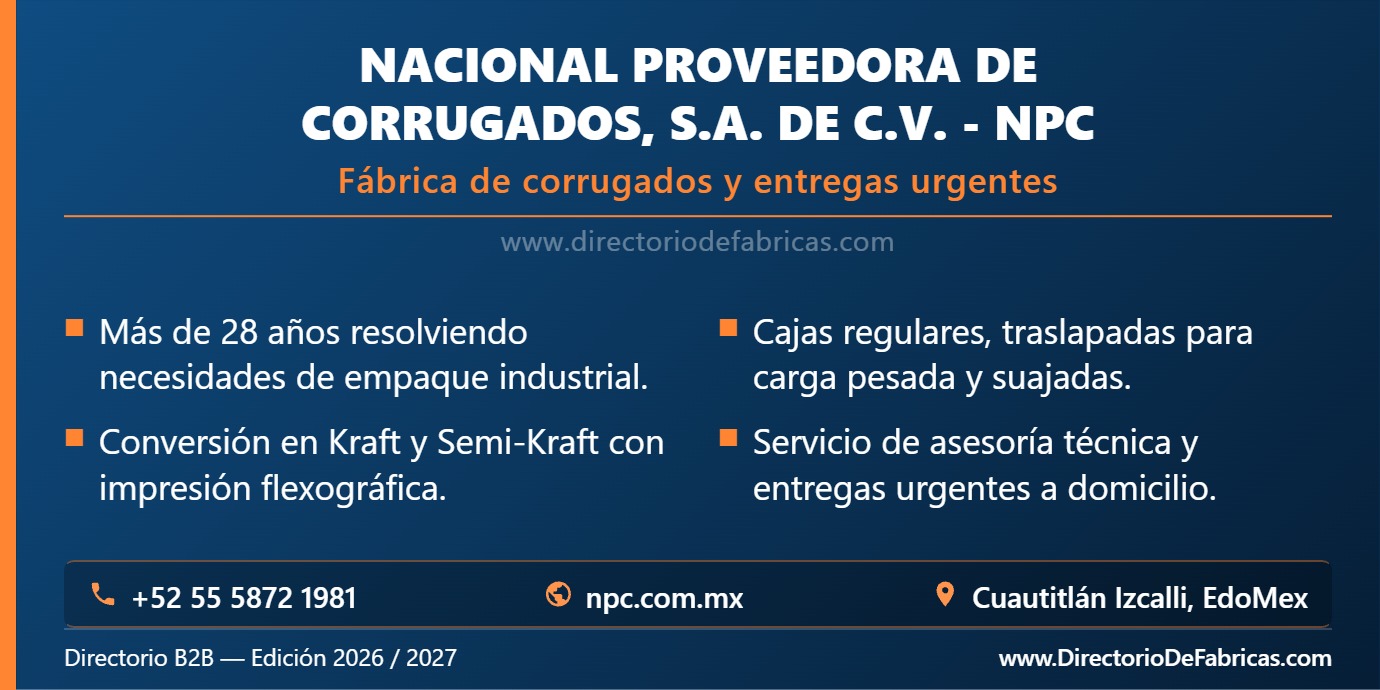 NACIONAL PROVEEDORA DE CORRUGADOS, S.A. DE C.V. - NPC

Fábrica de corrugados y entregas urgentes

www.directoriodefabricas.com

Más de 28 años resolviendo necesidades de empaque industrial.

Conversión en Kraft y Semi-Kraft con impresión flexográfica.

Cajas regulares, traslapadas para carga pesada y suajadas.

Servicio de asesoría técnica y entregas urgentes a domicilio.

+52 55 5872 1981

npc.com.mx

Cuautitlán Izcalli, EdoMex

Directorio B2B — Edición 2026 / 2027

www.DirectorioDeFabricas.com